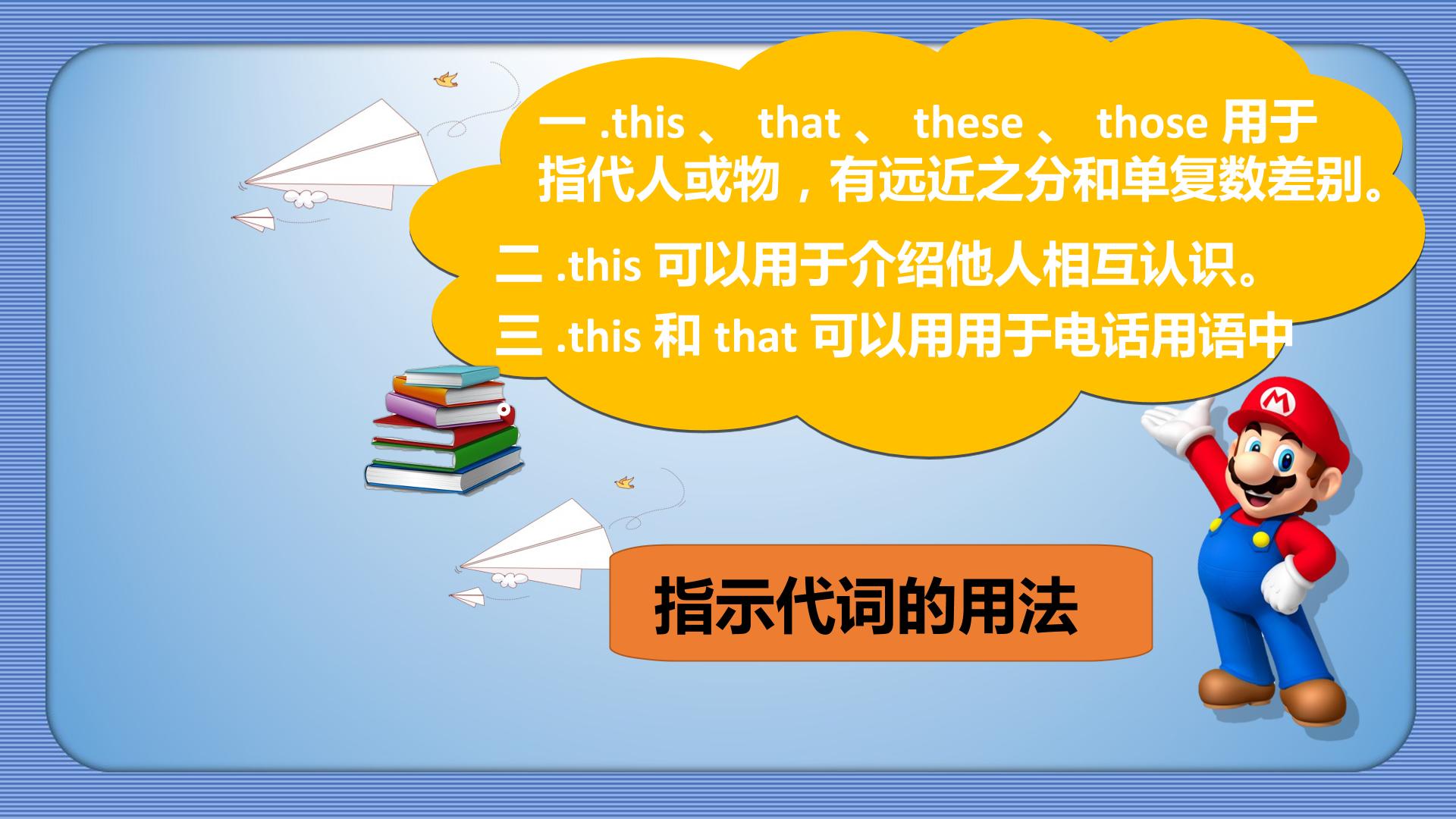 一.this、that、these、those用于指代人或物，有远近之分和单复数差别。

二.this可以用于介绍他人相互认识。

三.this和that可以用用于电话用语中

指示代词的用法